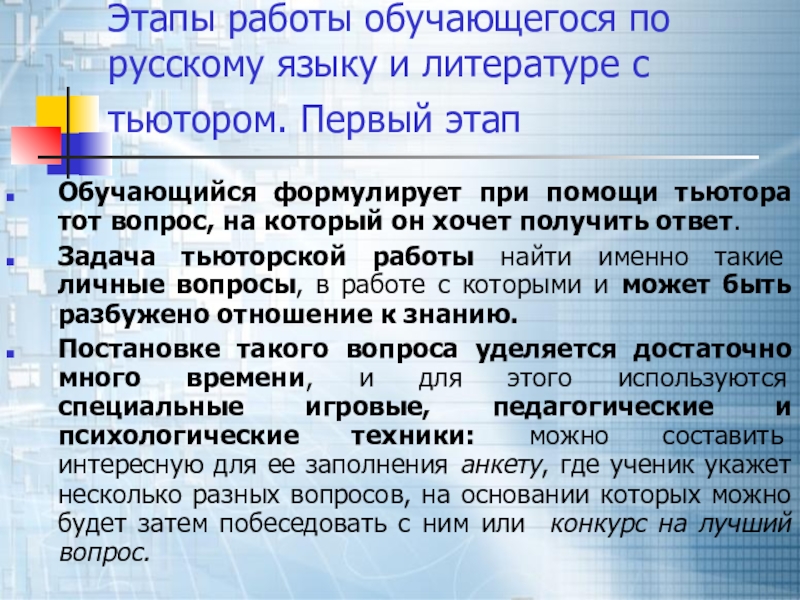 Этапы работы обучающегося по русскому языку и литературе с тьютором. Первый этап

Обучающийся формулирует при помощи тьютора тот вопрос, на который он хочет получить ответ.

Задача тьюторской работы найти именно такие личные вопросы, в работе с которыми и может быть разбужено отношение к знанию.

Постановке такого вопроса уделяется достаточно много времени, и для этого используются специальные игровые, педагогические и психологические техники: можно составить интересную для ее заполнения анкету, где ученик укажет несколько разных вопросов, на основании которых можно будет затем побеседовать с ним или конкурс на лучший вопрос.